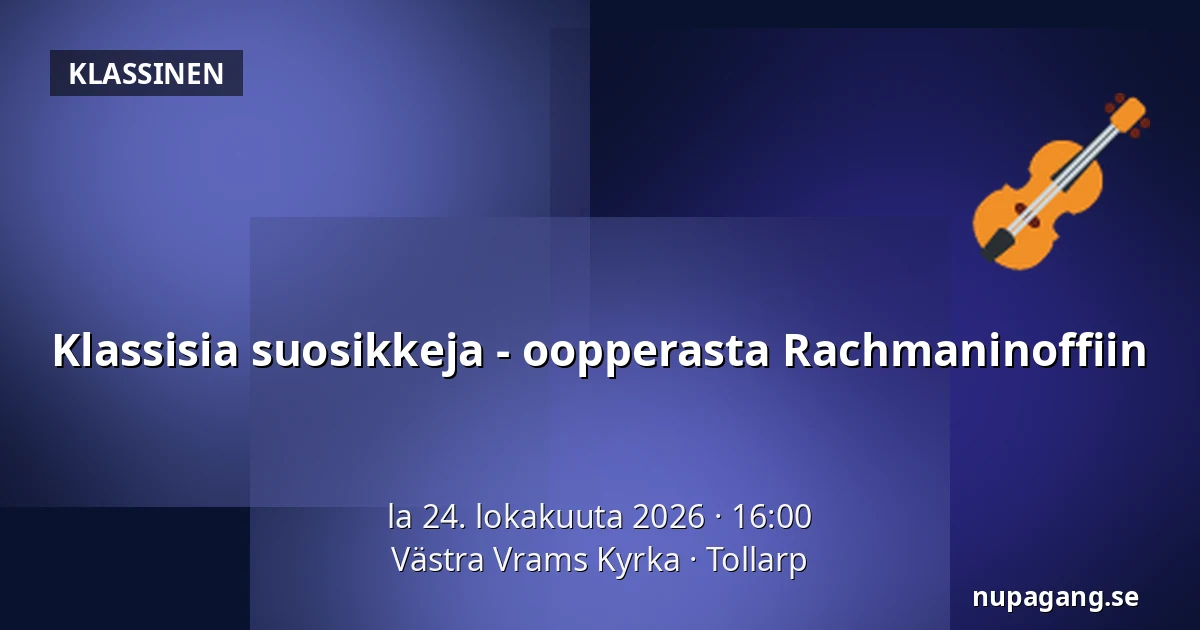 KLASSINEN

Klassisia suosikkeja - oopperasta Rachmaninoffiin

la 24. lokakuuta 2026 · 16:00
Västra Vrams Kyrka · Tollarp

nupagang.se